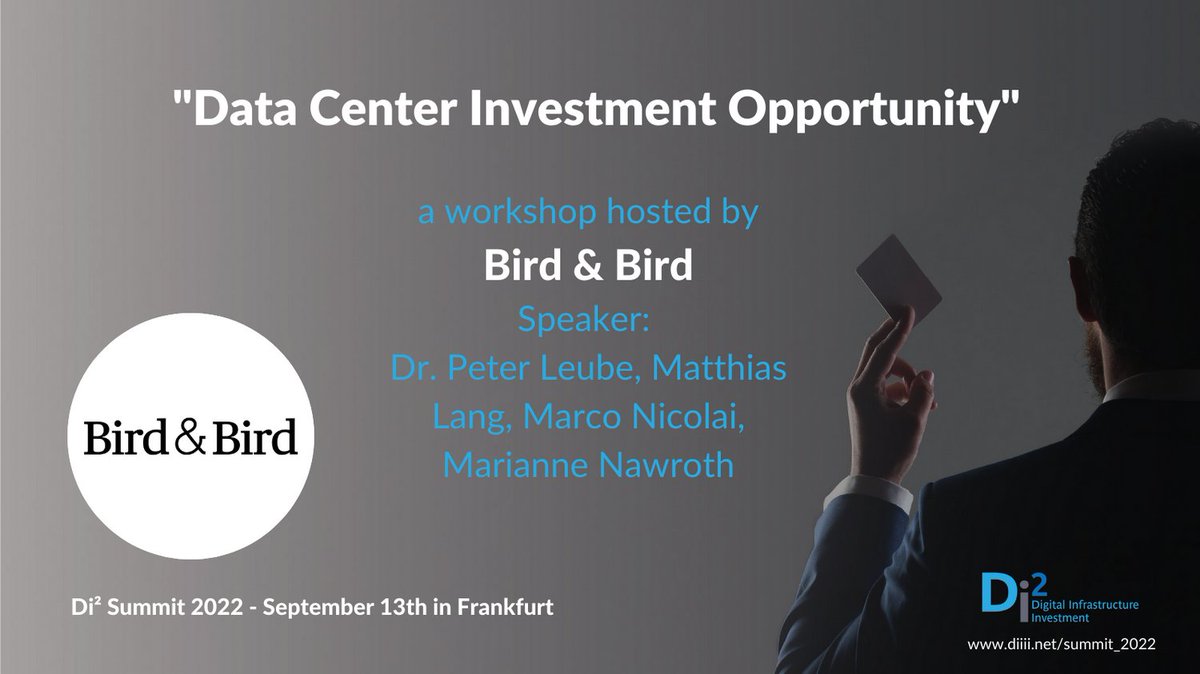 "Data Center Investment Opportunity"

a workshop hosted by

Bird & Bird

Speaker:

Dr. Peter Leube, Matthias Lang, Marco Nicolai, Marianne Nawroth

Bird & Bird

Di² Summit 2022 - September 13th in Frankfurt

Di2 Digital Infrastructure Investment

www.diiii.net/summit_2022